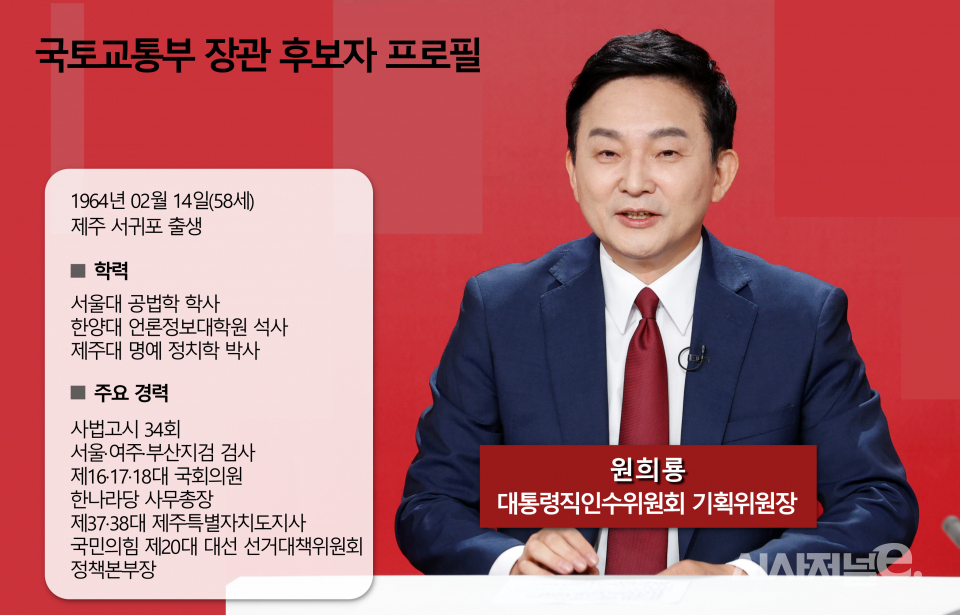 국토교통부 장관 후보자 프로필

1964년 02월 14일(58세)
제주 서귀포 출생

■ 학력

서울대 공법학 학사
한양대 언론정보대학원 석사
제주대 명예 정치학 박사

■ 주요 경력

사법고시 34회
서울·여주·부산지검 검사
제16·17·18대 국회의원
한나라당 사무총장
제37·38대 제주특별자치도지사
국민의힘 제20대 대선 선거대책위원회 정책본부장

원희룡
대통령직인수위원회 기획위원장

시사저널e.